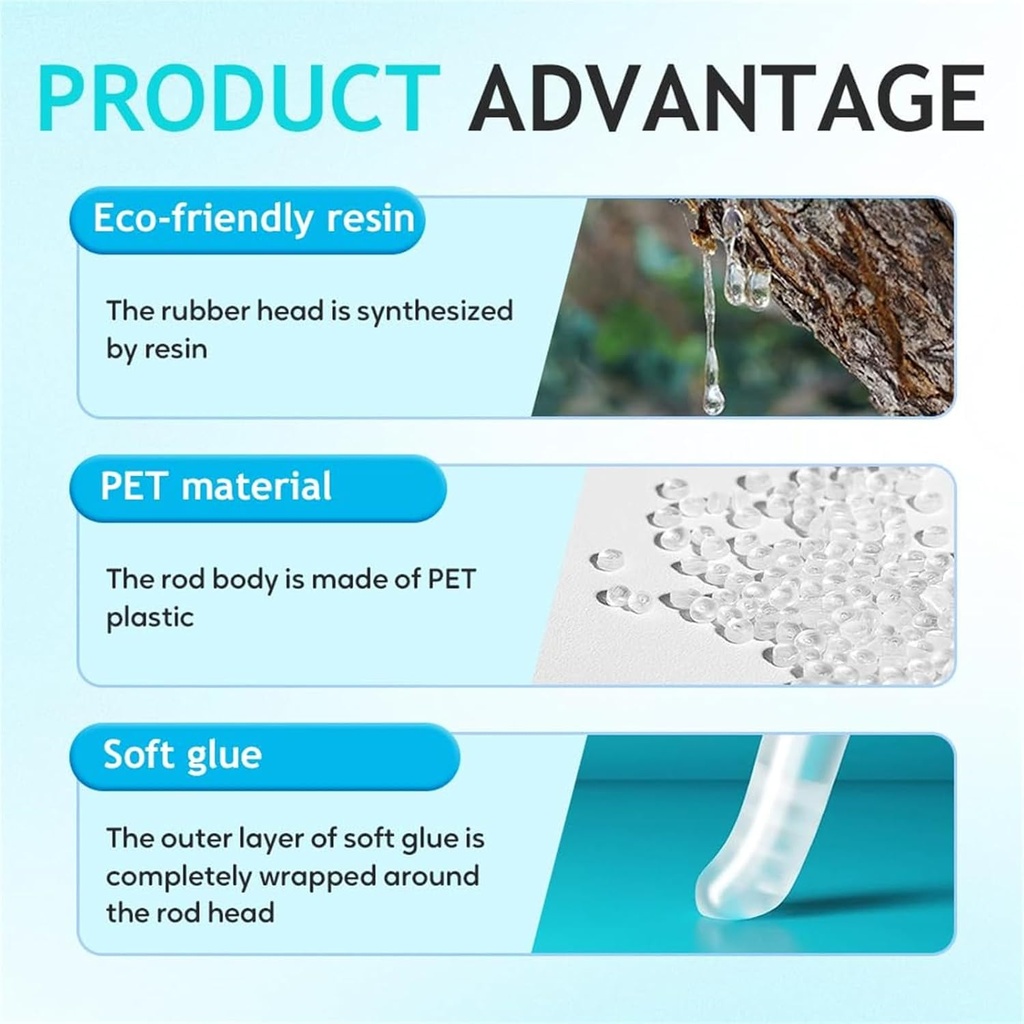 PRODUCT ADVANTAGE

Eco-friendly resin

The rubber head is synthesized by resin

PET material

The rod body is made of PET plastic

Soft glue

The outer layer of soft glue is completely wrapped around the rod head